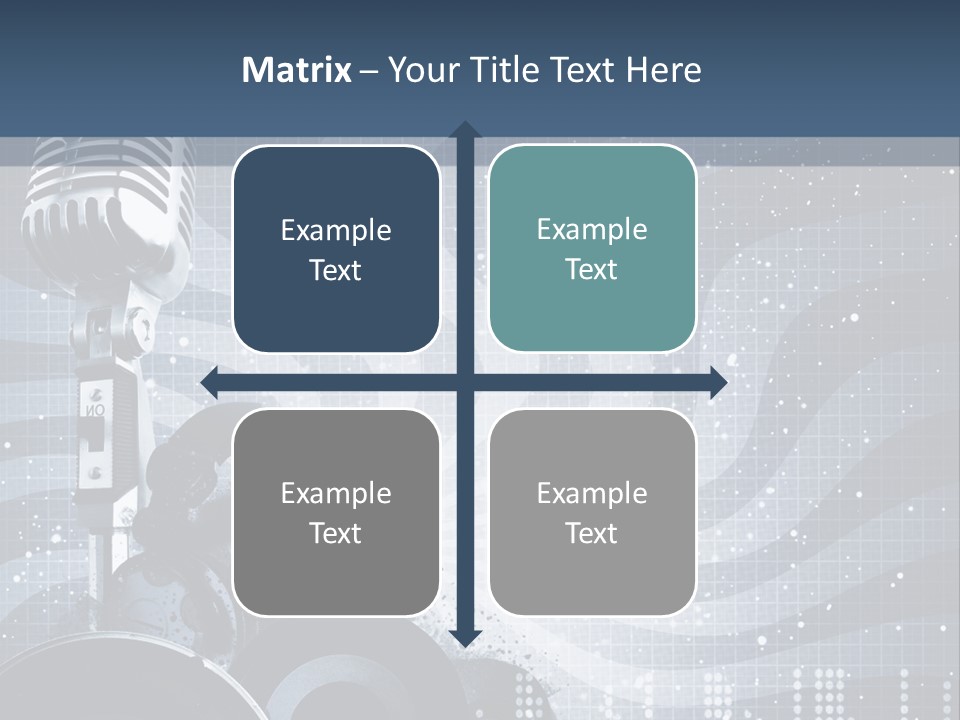 Matrix – Your Title Text Here

Example Text

Example Text

Example Text

Example Text

ON